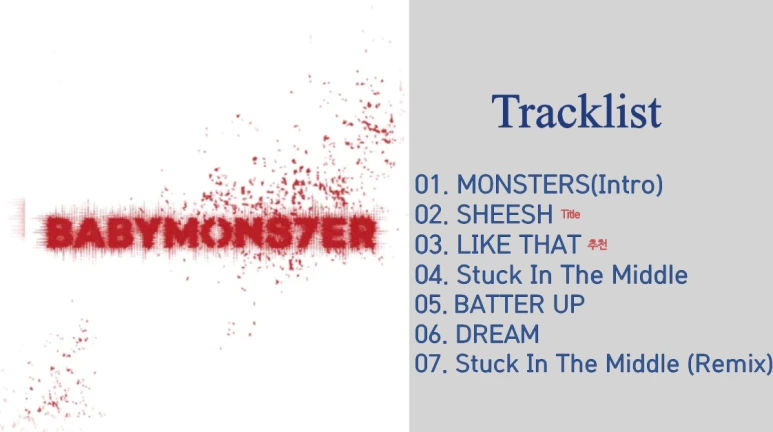 BABYMONS7ER

Tracklist

01. MONSTERS(Intro)
02. SHEESH Title
03. LIKE THAT 추천
04. Stuck In The Middle
05. BATTER UP
06. DREAM
07. Stuck In The Middle (Remix)